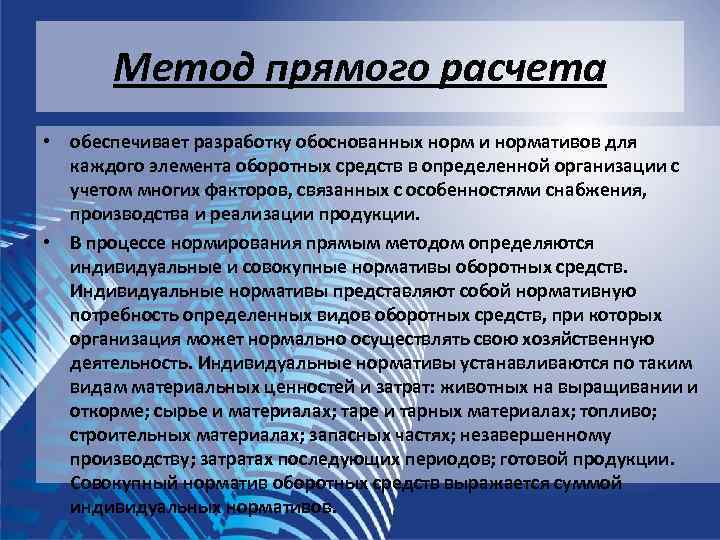 Метод прямого расчета

• обеспечивает разработку обоснованных норм и нормативов для каждого элемента оборотных средств в определенной организации с учетом многих факторов, связанных с особенностями снабжения, производства и реализации продукции.

• В процессе нормирования прямым методом определяются индивидуальные и совокупные нормативы оборотных средств. Индивидуальные нормативы представляют собой нормативную потребность определенных видов оборотных средств, при которых организация может нормально осуществлять свою хозяйственную деятельность. Индивидуальные нормативы устанавливаются по таким видам материальных ценностей и затрат: животных на выращивании и откорме; сырье и материалах; таре и тарных материалах; топливо; строительных материалах; запасных частях; незавершенному производству; затратах последующих периодов; готовой продукции. Совокупный норматив оборотных средств выражается суммой индивидуальных нормативов.